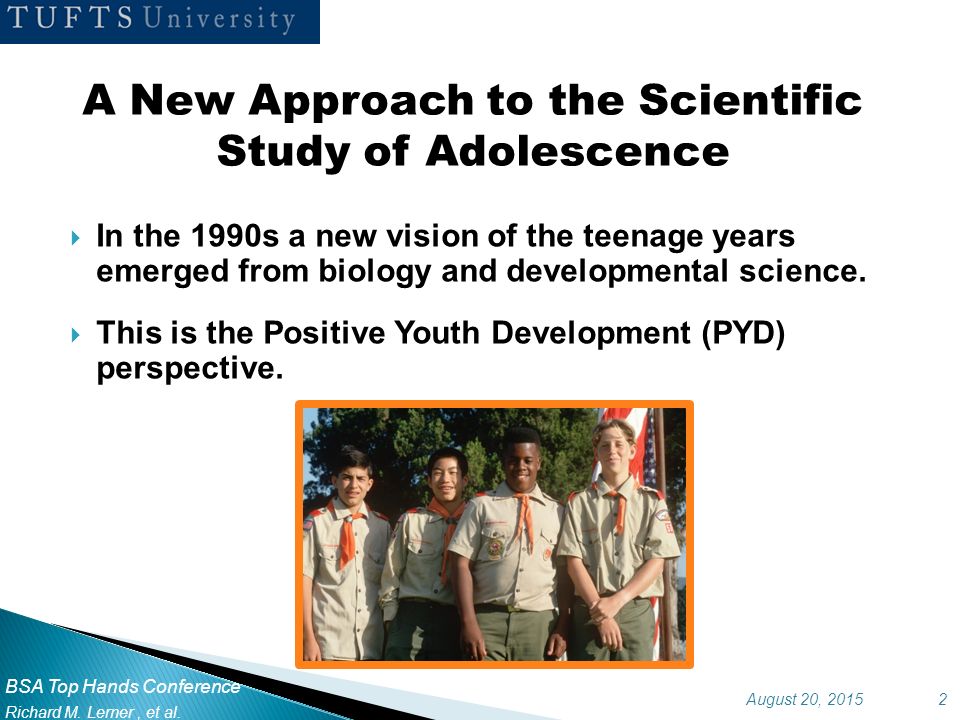 TUFTS University

A New Approach to the Scientific Study of Adolescence

In the 1990s a new vision of the teenage years emerged from biology and developmental science.

This is the Positive Youth Development (PYD) perspective.

BSA Top Hands Conference
Richard M. Lerner , et al.

August 20, 2015

2